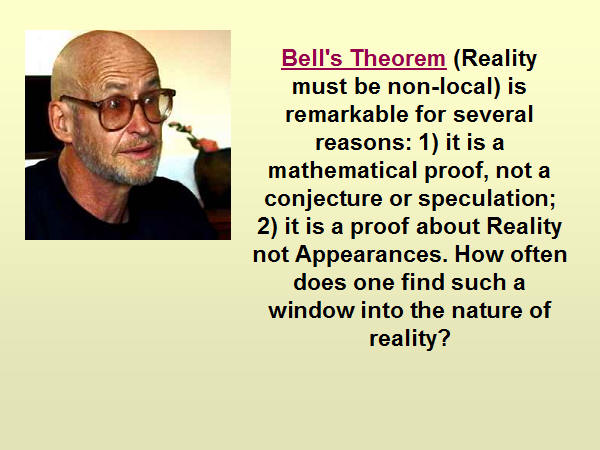 Bell's Theorem (Reality must be non-local) is remarkable for several reasons: 1) it is a mathematical proof, not a conjecture or speculation; 2) it is a proof about Reality not Appearances. How often does one find such a window into the nature of reality?